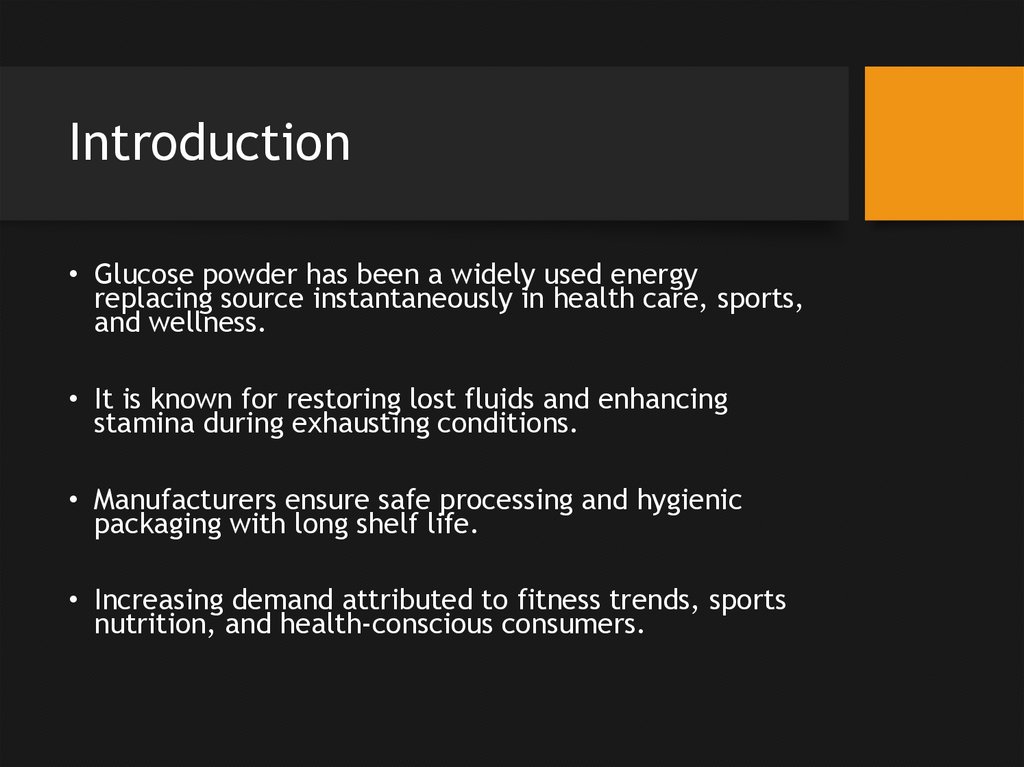 Introduction

• Glucose powder has been a widely used energy replacing source instantaneously in health care, sports, and wellness.

• It is known for restoring lost fluids and enhancing stamina during exhausting conditions.

• Manufacturers ensure safe processing and hygienic packaging with long shelf life.

• Increasing demand attributed to fitness trends, sports nutrition, and health-conscious consumers.